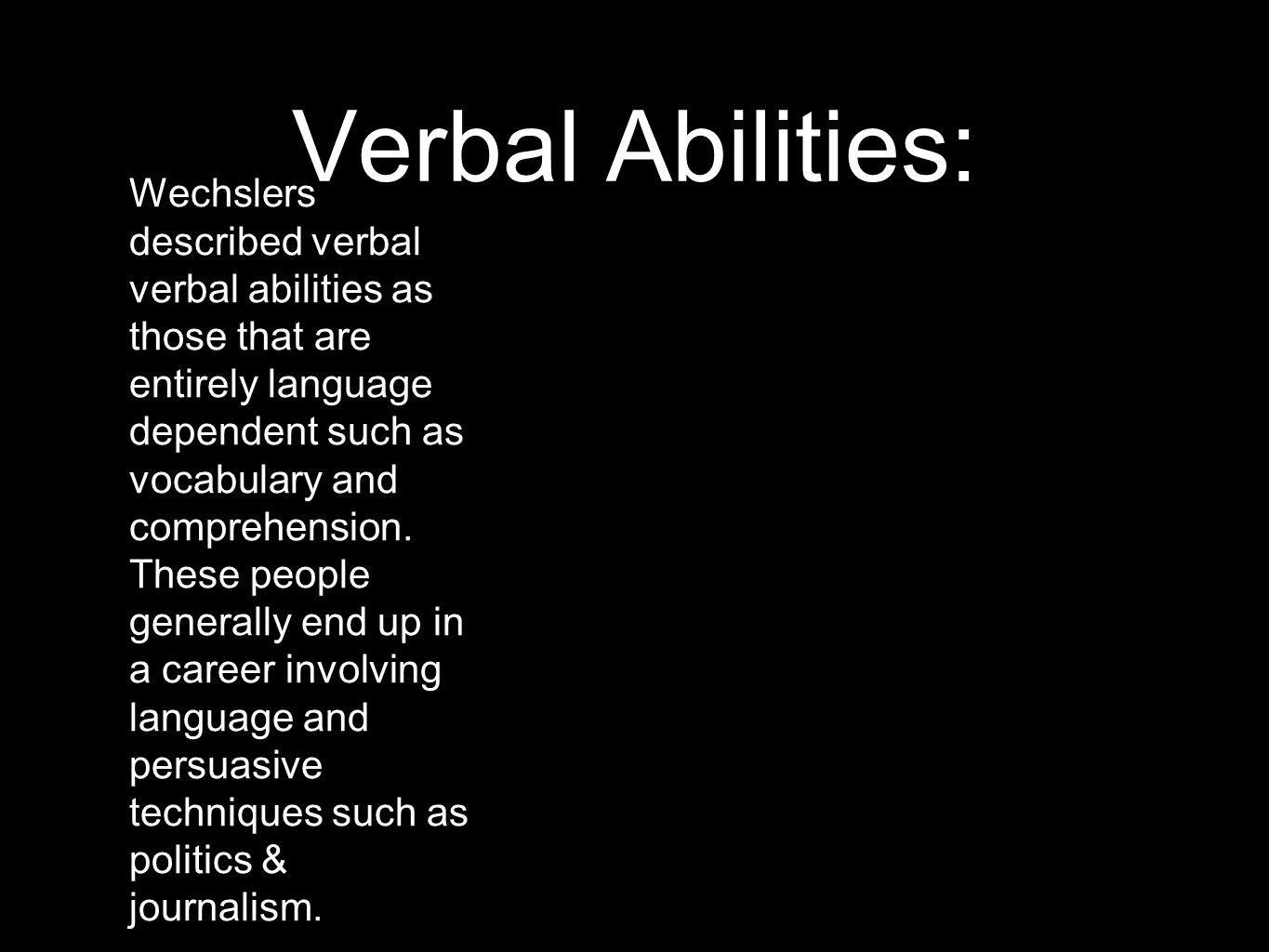 Verbal Abilities:

Wechslers described verbal verbal abilities as those that are entirely language dependent such as vocabulary and comprehension. These people generally end up in a career involving language and persuasive techniques such as politics & journalism.